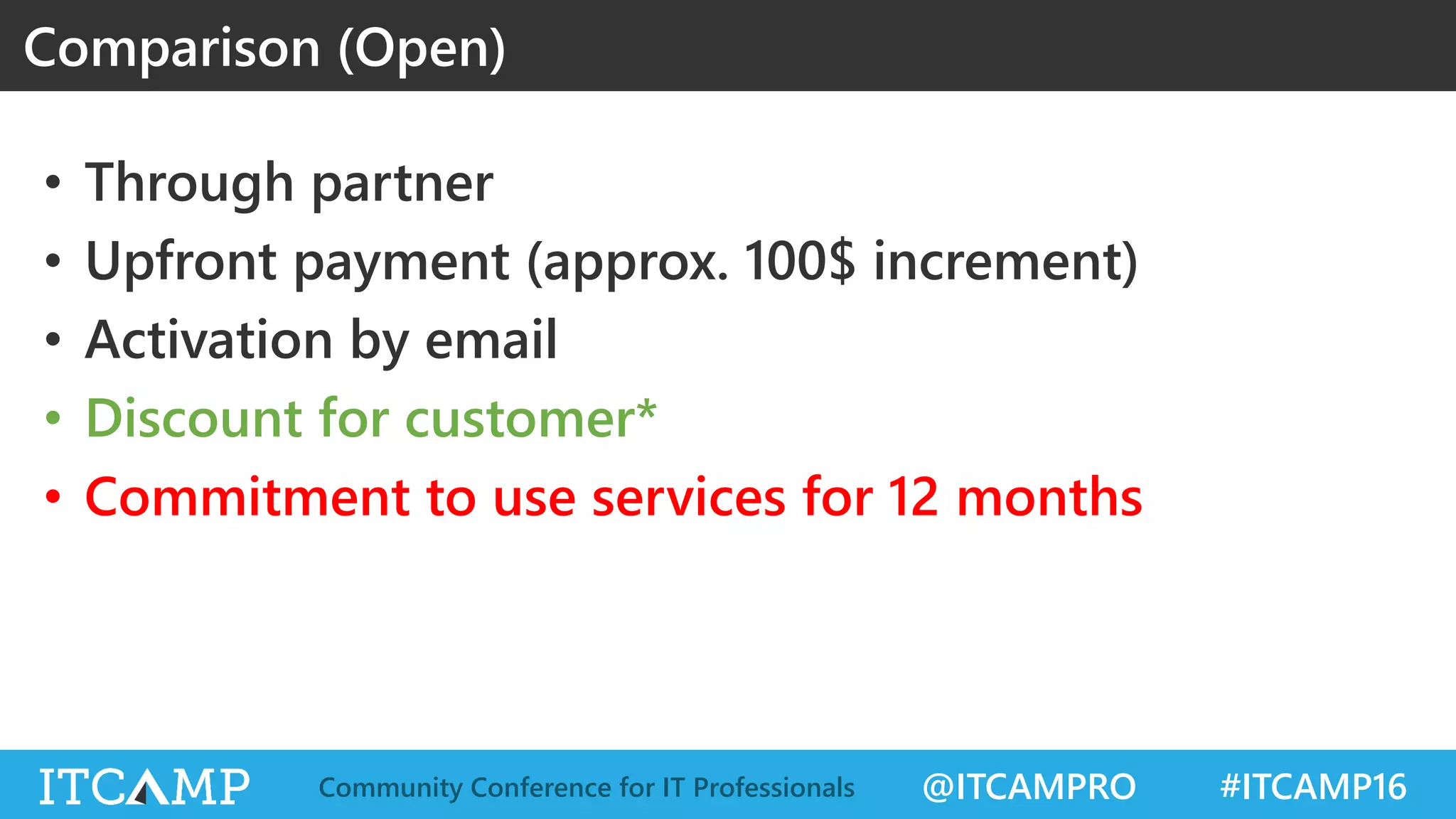 Comparison (Open)

• Through partner
• Upfront payment (approx. 100$ increment)
• Activation by email
• Discount for customer*
• Commitment to use services for 12 months

ITCAMP Community Conference for IT Professionals @ITCAMPRO #ITCAMP16